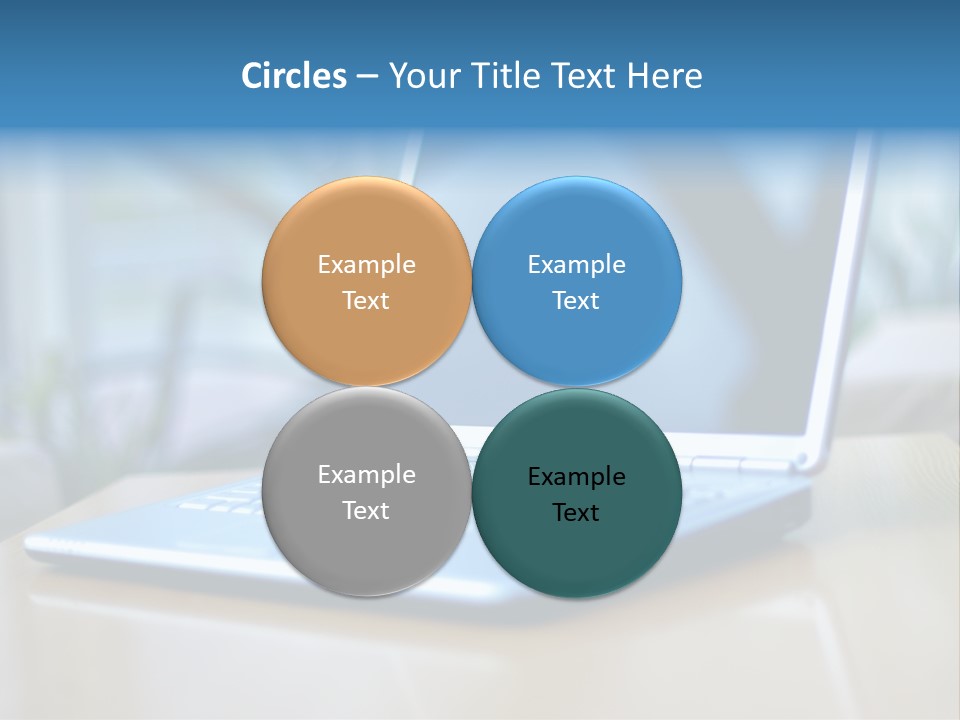 Circles – Your Title Text Here

Example Text

Example Text

Example Text

Example Text